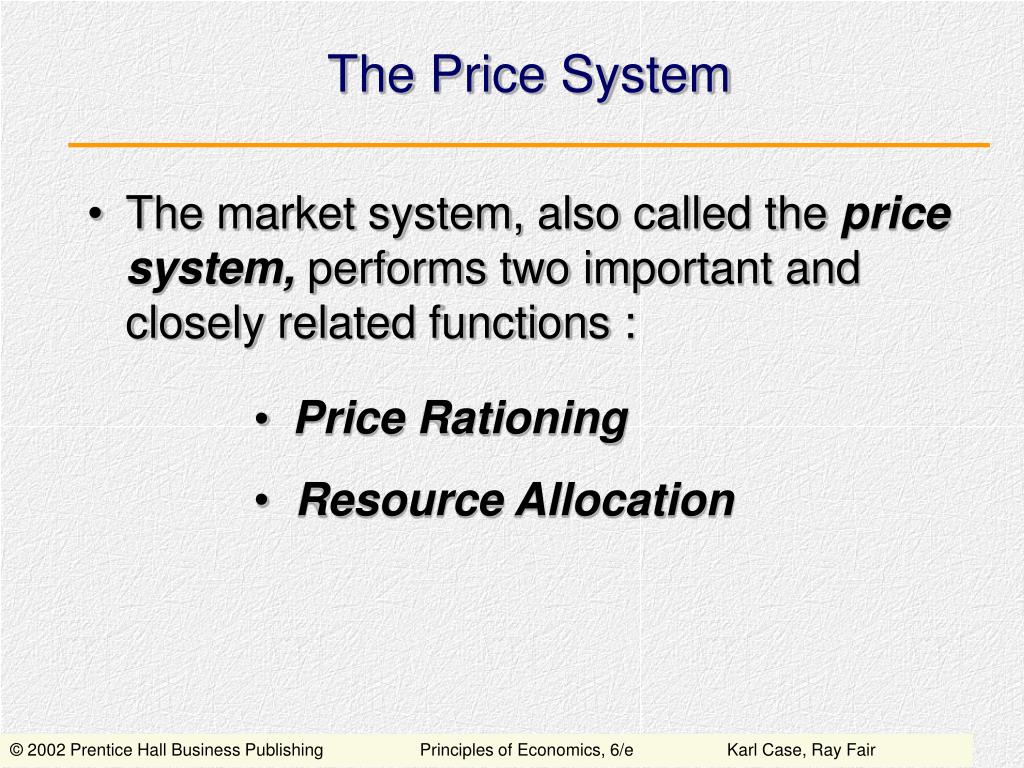 The Price System

• The market system, also called the price system, performs two important and closely related functions :

• Price Rationing

• Resource Allocation

© 2002 Prentice Hall Business Publishing Principles of Economics, 6/e Karl Case, Ray Fair